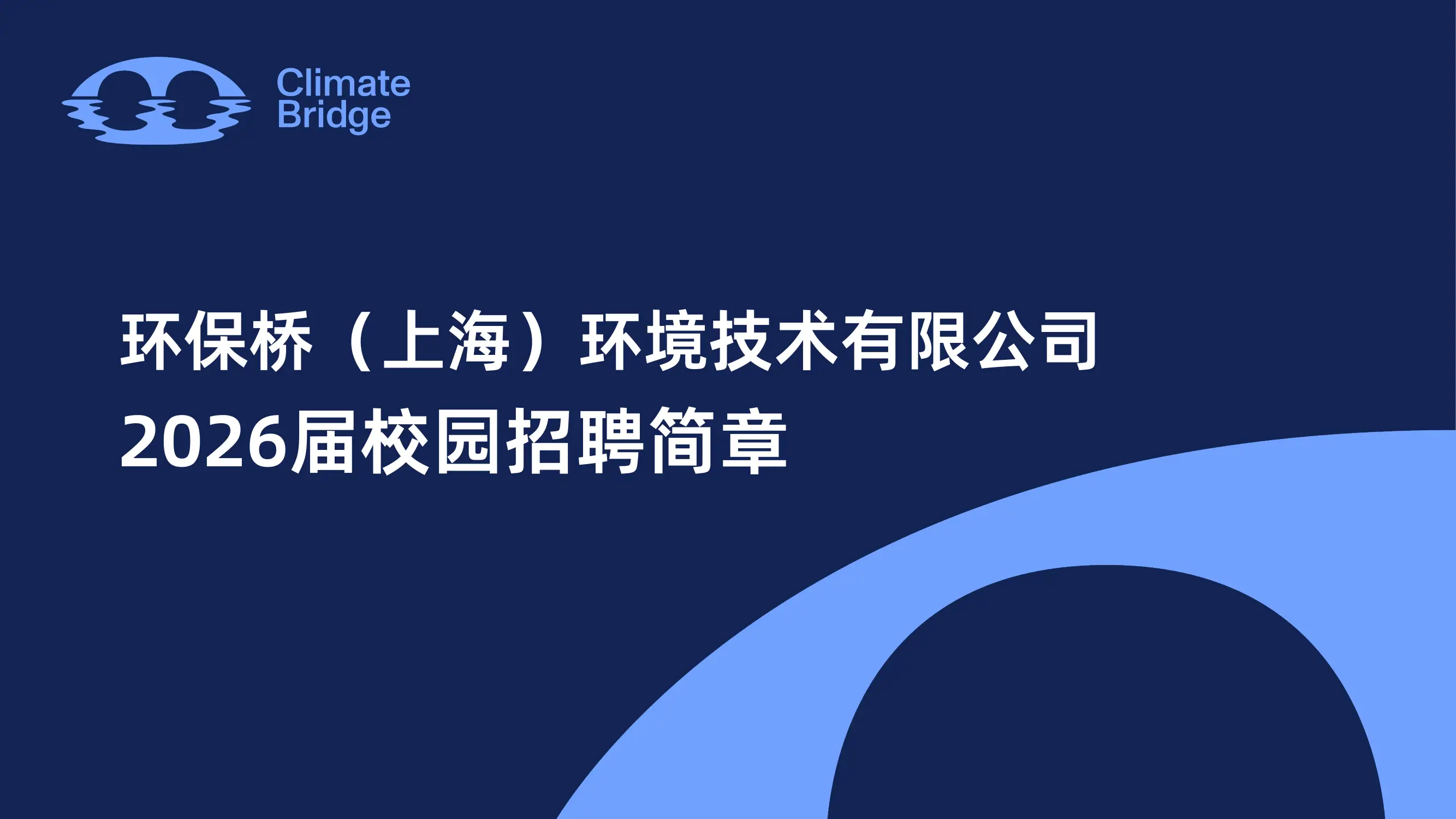 Climate Bridge

环保桥（上海）环境技术有限公司
2026届校园招聘简章